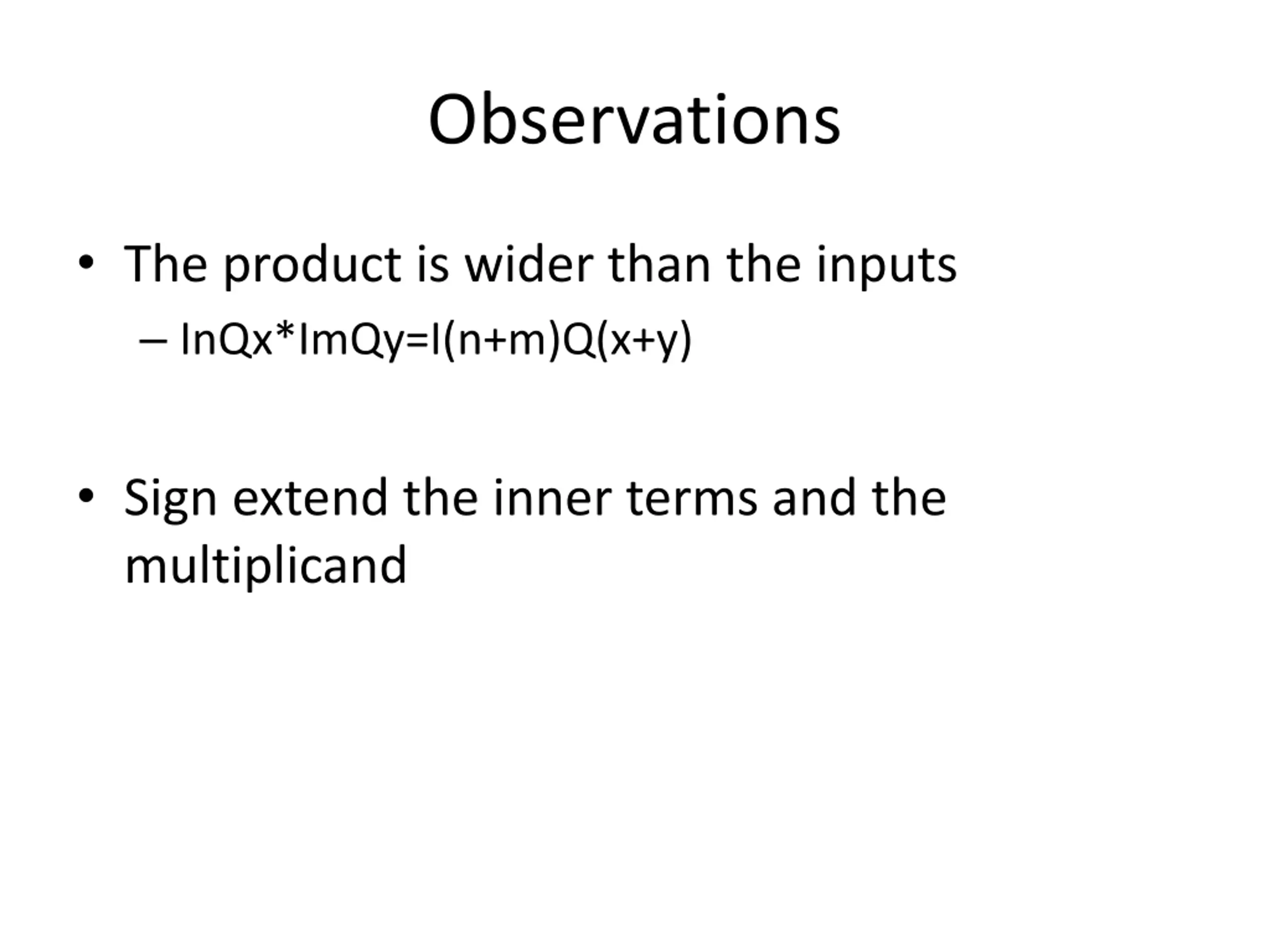 Observations

• The product is wider than the inputs
– InQx*ImQy=I(n+m)Q(x+y)

• Sign extend the inner terms and the multiplicand